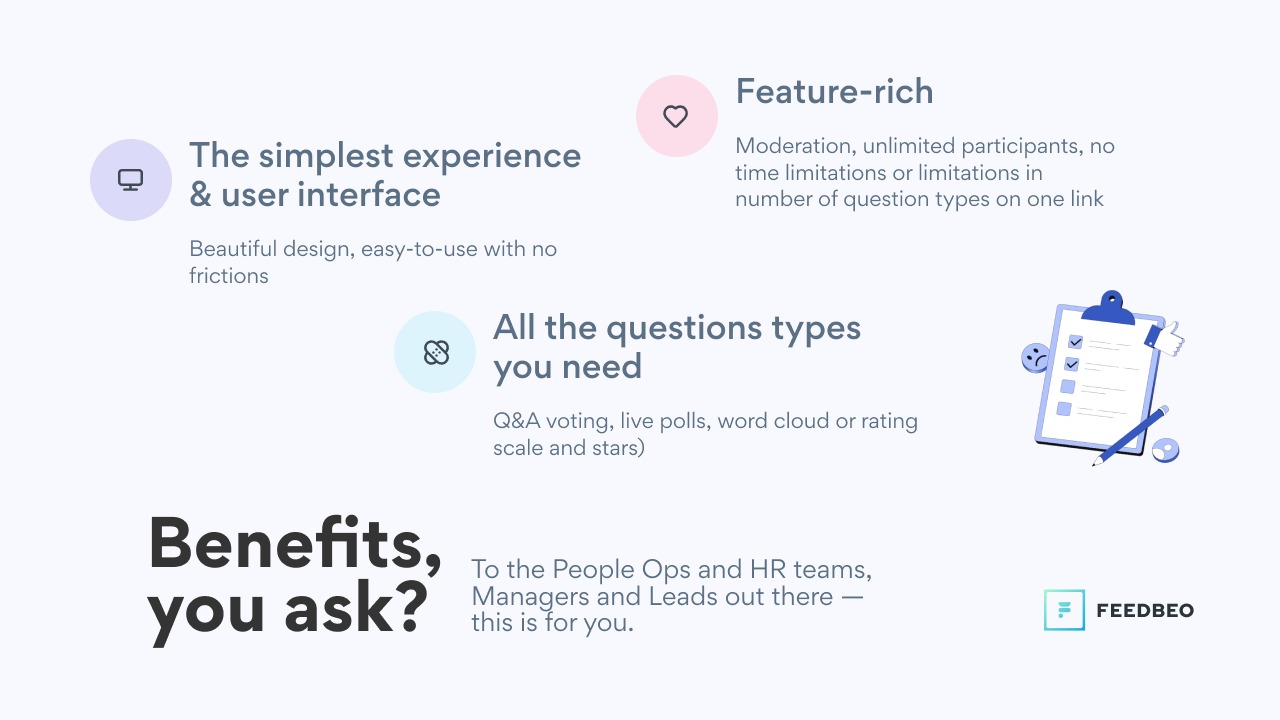 The simplest experience & user interface

Beautiful design, easy-to-use with no frictions

Feature-rich

Moderation, unlimited participants, no time limitations or limitations in number of question types on one link

All the questions types you need

Q&A voting, live polls, word cloud or rating scale and stars)

Benefits, you ask?

To the People Ops and HR teams, Managers and Leads out there — this is for you.

FEEDBEO